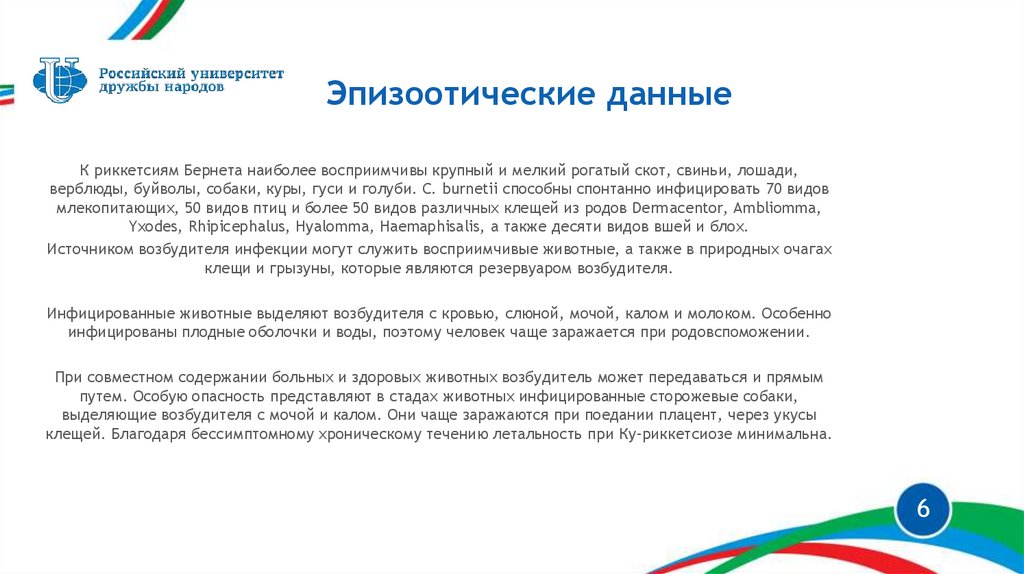 Российский университет дружбы народов

Эпизоотические данные

К риккетсиям Бернета наиболее восприимчивы крупный и мелкий рогатый скот, свиньи, лошади, верблюды, буйволы, собаки, куры, гуси и голуби. C. burnetii способны спонтанно инфицировать 70 видов млекопитающих, 50 видов птиц и более 50 видов различных клещей из родов Dermacentor, Ambliomma, Yxodes, Rhipicephalus, Hyalomma, Haemaphisalis, а также десяти видов вшей и блох.
Источником возбудителя инфекции могут служить восприимчивые животные, а также в природных очагах клещи и грызуны, которые являются резервуаром возбудителя.

Инфицированные животные выделяют возбудителя с кровью, слюной, мочой, калом и молоком. Особенно инфицированы плодные оболочки и воды, поэтому человек чаще заражается при родовспоможении.

При совместном содержании больных и здоровых животных возбудитель может передаваться и прямым путем. Особую опасность представляют в стадах животных инфицированные сторожевые собаки, выделяющие возбудителя с мочой и калом. Они чаще заражаются при поедании плацент, через укусы клещей. Благодаря бессимптомному хроническому течению летальность при Ку-риккетсиозе минимальна.

6